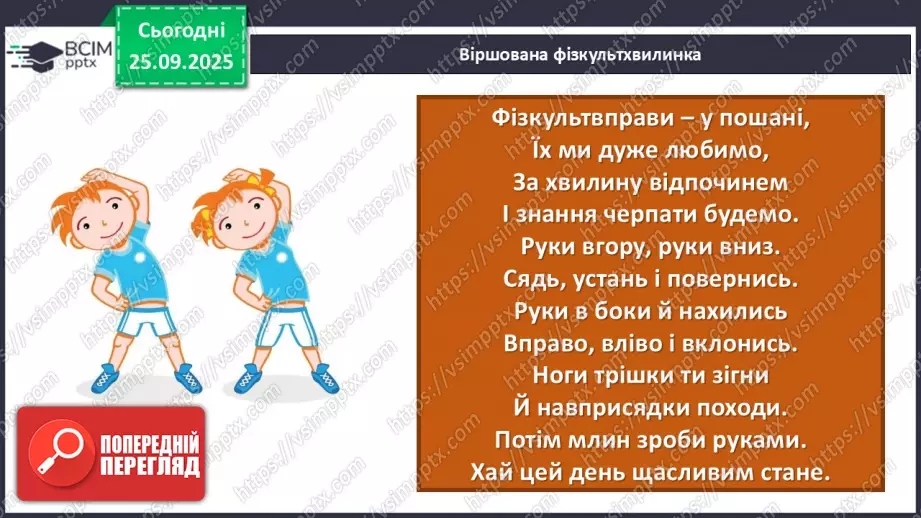 ВСІМ pptx

Сьогодні 25.09.2025

Віршована фізкультхвилинка

Фізкультвправи – у пошані,
Їх ми дуже любимо,
За хвилину відпочинем
І знання черпати будемо.
Руки вгору, руки вниз.
Сядь, устань і повернись.
Руки в боки й нахились
Вправо, вліво і вклонись.
Ноги трішки ти зігни
Й навприсядки походи.
Потім млин зроби руками.
Хай цей день щасливим стане.

ПОПЕРЕДНІЙ ПЕРЕГЛЯД

https://vsimpptx.com